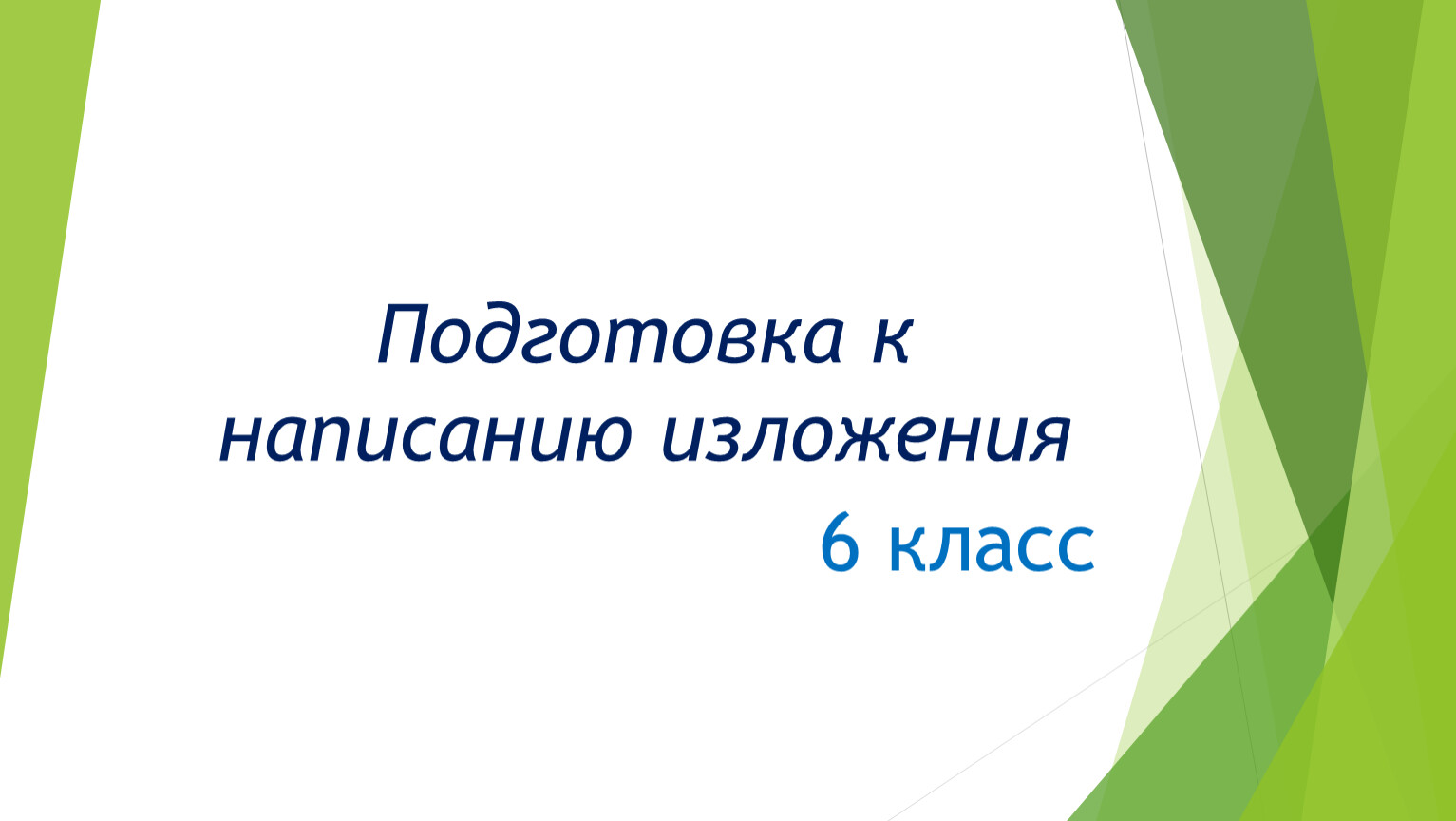 Подготовка к написанию изложения

6 класс